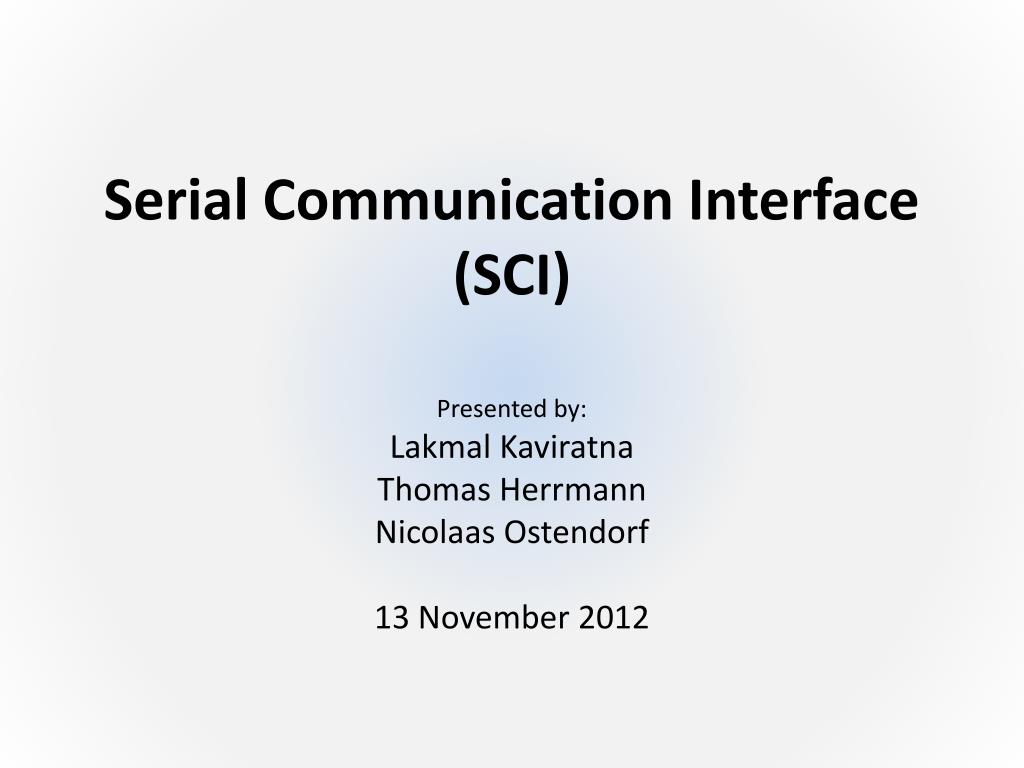 Serial Communication Interface (SCI)

Presented by:
Lakmal Kaviratna
Thomas Herrmann
Nicolaas Ostendorf

13 November 2012